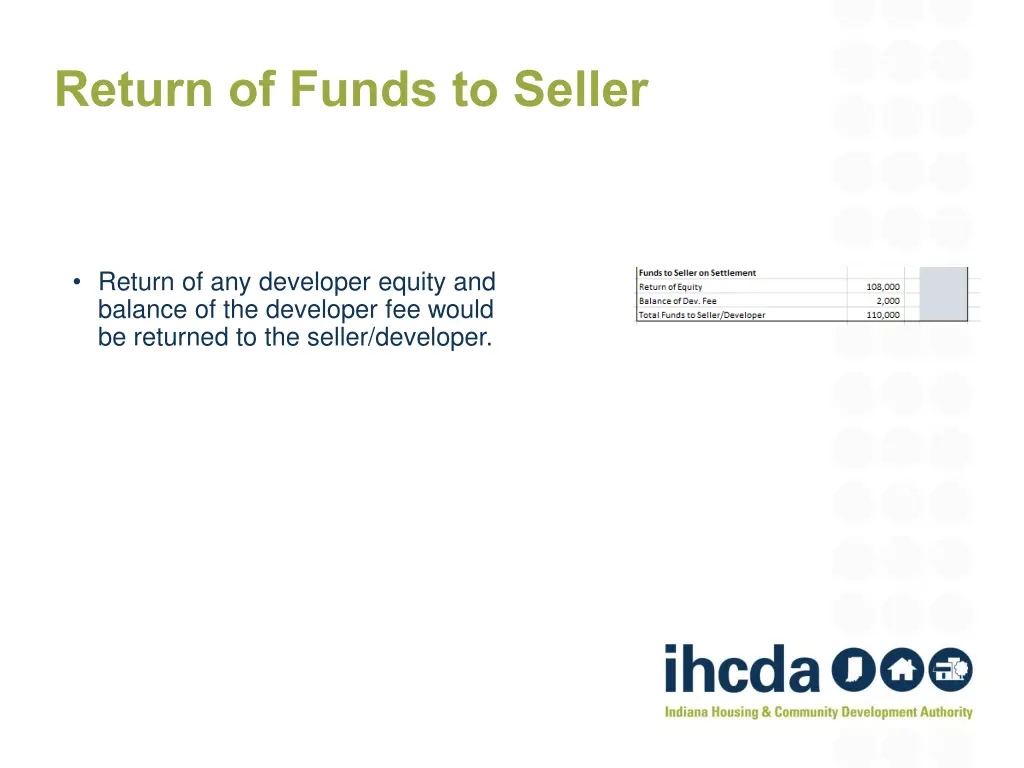 Return of Funds to Seller

• Return of any developer equity and balance of the developer fee would be returned to the seller/developer.

| Funds to Seller on Settlement | |
|---|---|
| Return of Equity | 108,000 |
| Balance of Dev. Fee | 2,000 |
| Total Funds to Seller/Developer | 110,000 |

ihcda

Indiana Housing & Community Development Authority